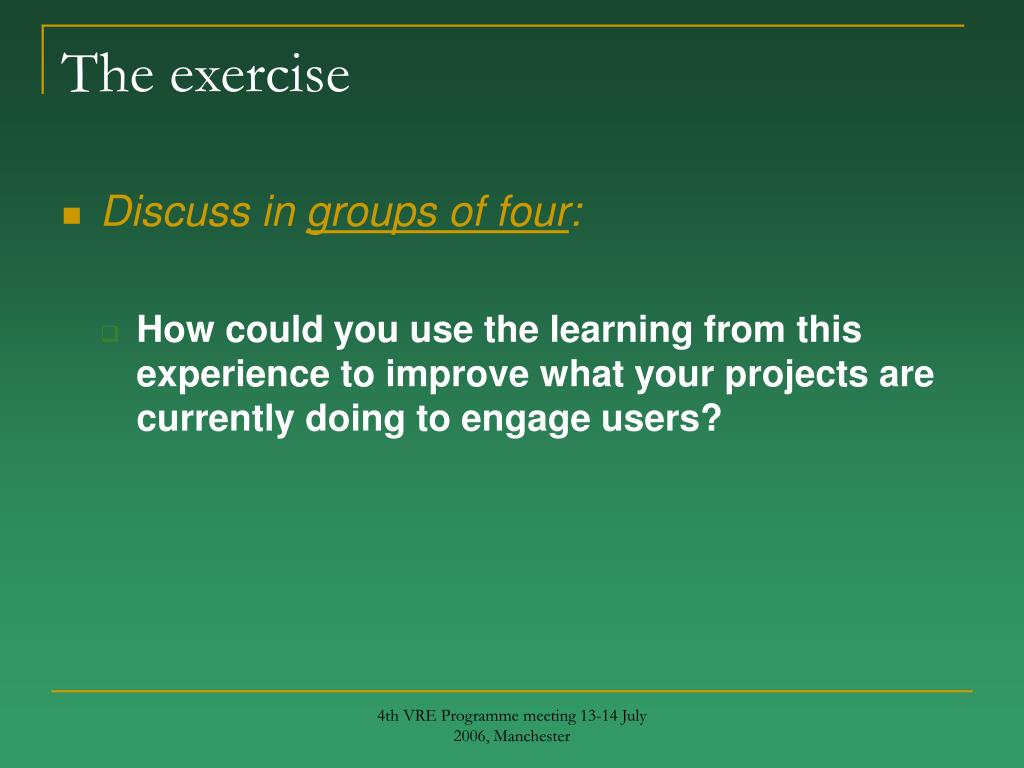 The exercise

Discuss in groups of four:

How could you use the learning from this experience to improve what your projects are currently doing to engage users?

4th VRE Programme meeting 13-14 July 2006, Manchester